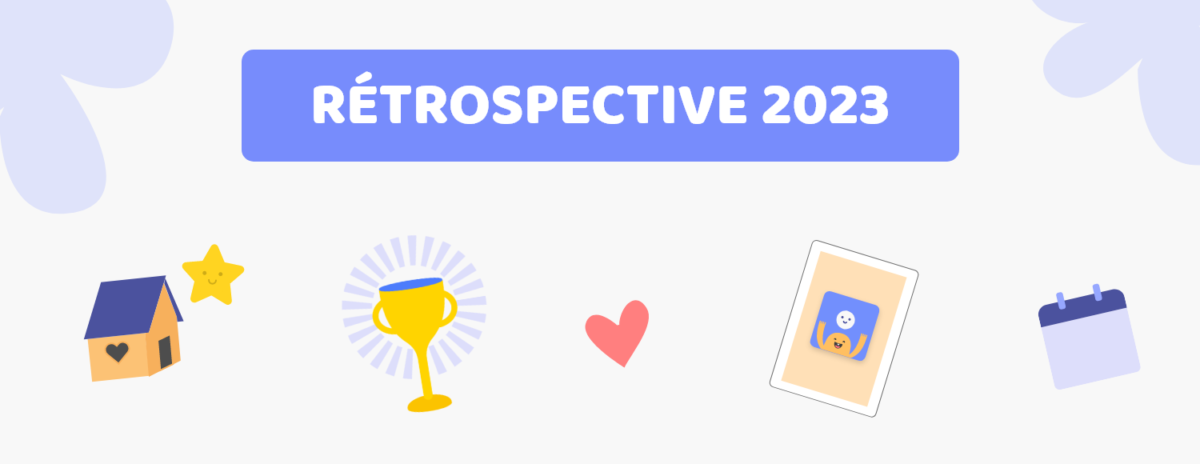 RÉTROSPECTIVE 2023